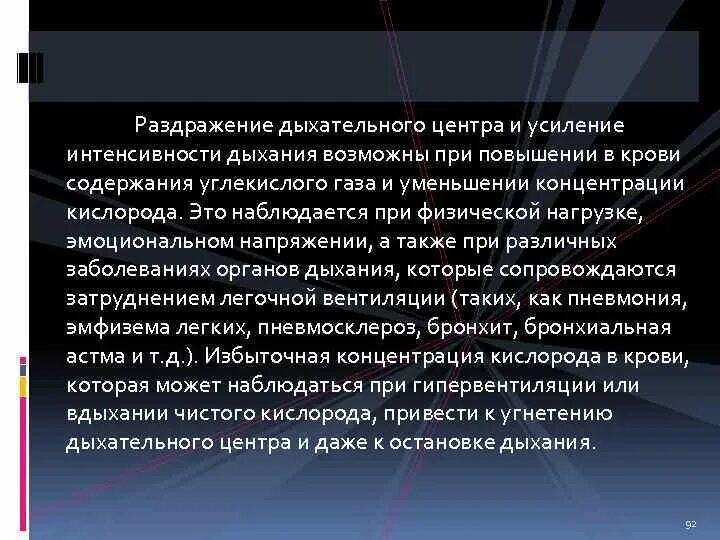 Раздражение дыхательного центра и усиление интенсивности дыхания возможны при повышении в крови содержания углекислого газа и уменьшении концентрации кислорода. Это наблюдается при физической нагрузке, эмоциональном напряжении, а также при различных заболеваниях органов дыхания, которые сопровождаются затруднением легочной вентиляции (таких, как пневмония, эмфизема легких, пневмосклероз, бронхит, бронхиальная астма и т.д.). Избыточная концентрация кислорода в крови, которая может наблюдаться при гипервентиляции или вдыхании чистого кислорода, привести к угнетению дыхательного центра и даже к остановке дыхания.

92